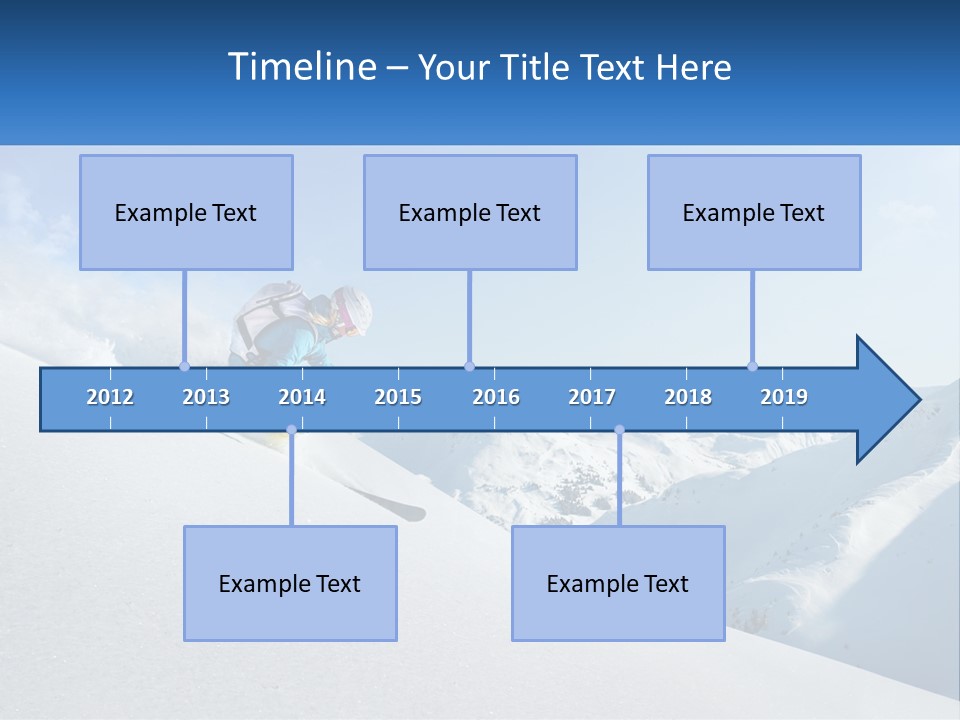 Timeline – Your Title Text Here

Example Text

Example Text

Example Text

2012 2013 2014 2015 2016 2017 2018 2019

Example Text

Example Text